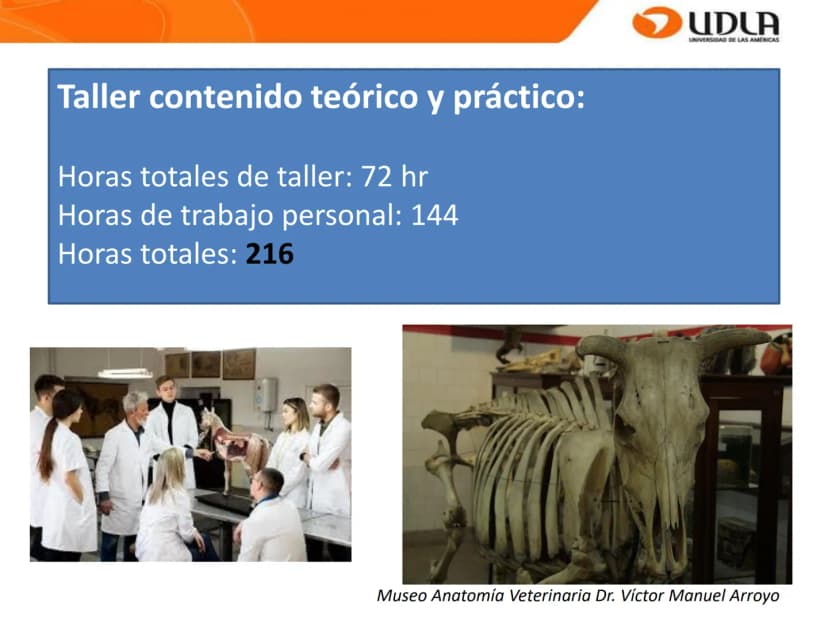 UDLA
UNIVERSIDAD DE LAS AMÉRICAS

Taller contenido teórico y práctico:

Horas totales de taller: 72 hr
Horas de trabajo personal: 144
Horas totales: 216

Museo Anatomía Veterinaria Dr. Víctor Manuel Arroyo